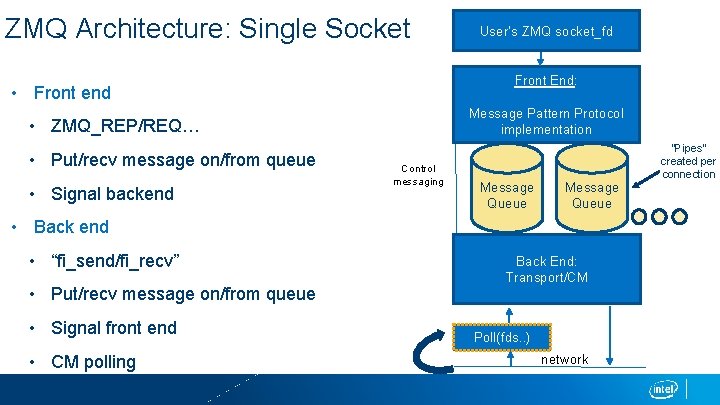 ZMQ Architecture: Single Socket

• Front end
• ZMQ_REP/REQ…
• Put/recv message on/from queue
• Signal backend
• Back end
• “fi_send/fi_recv”
• Put/recv message on/from queue
• Signal front end
• CM polling

User's ZMQ socket_fd

Front End:

Message Pattern Protocol implementation

Control messaging

Message Queue

Message Queue

"Pipes" created per connection

Back End: Transport/CM

Poll(fds..)

network

intel